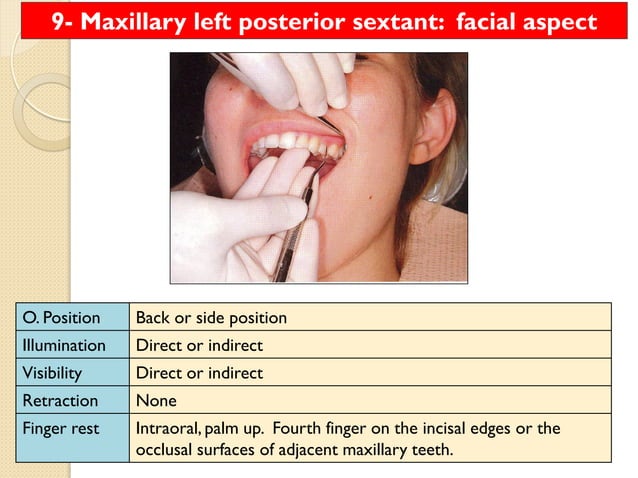 9- Maxillary left posterior sextant: facial aspect

| O. Position | Back or side position |
|---|---|
| Illumination | Direct or indirect |
| Visibility | Direct or indirect |
| Retraction | None |
| Finger rest | Intraoral, palm up. Fourth finger on the incisal edges or the occlusal surfaces of adjacent maxillary teeth. |